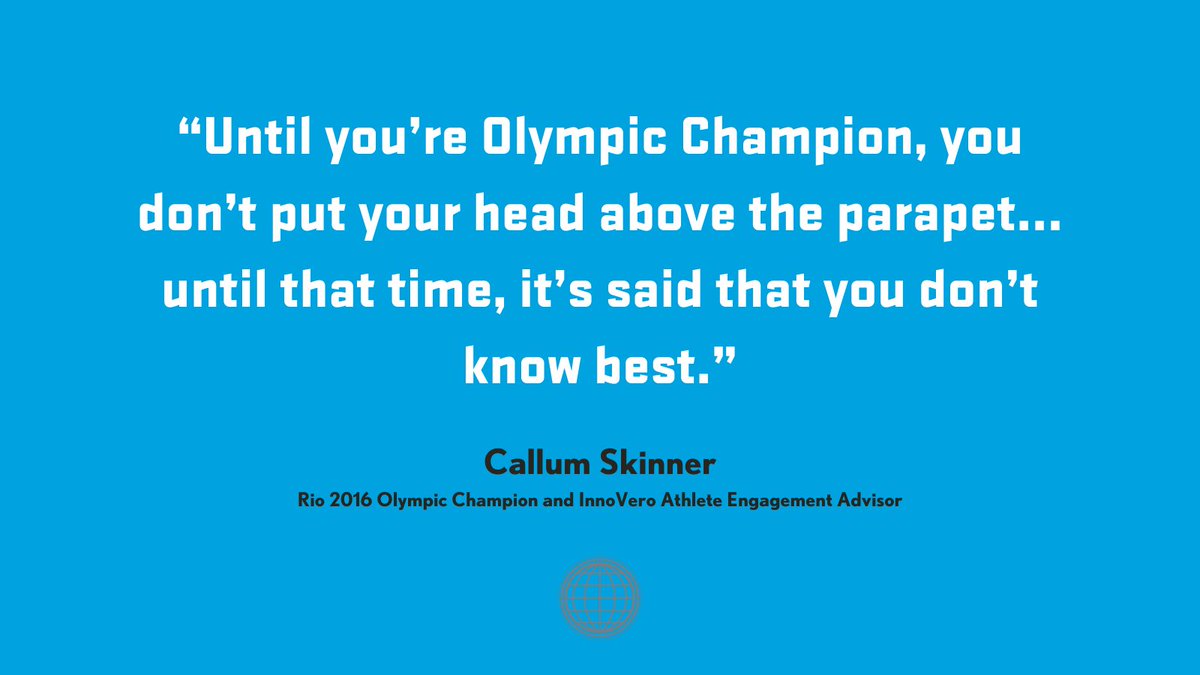 “Until you’re Olympic Champion, you don’t put your head above the parapet… until that time, it’s said that you don’t know best.”

Callum Skinner

Rio 2016 Olympic Champion and InnoVero Athlete Engagement Advisor